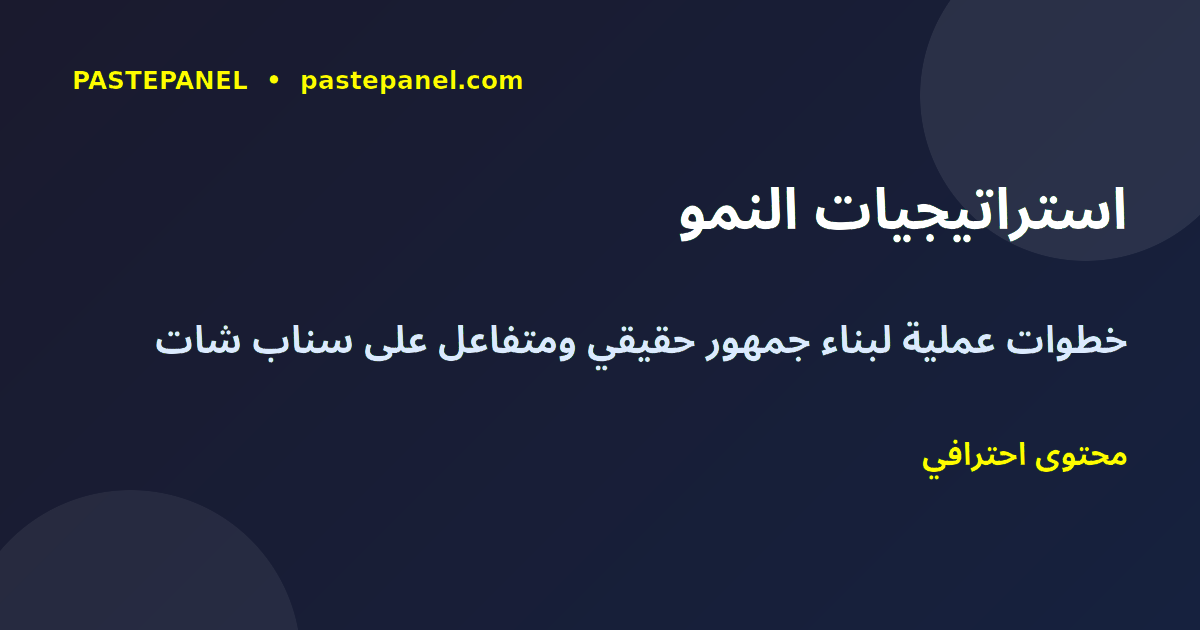 PASTEPANEL • pastepanel.com

استراتيجيات النمو

خطوات عملية لبناء جمهور حقيقي ومتفاعل على سناب شات

محتوى احترافي